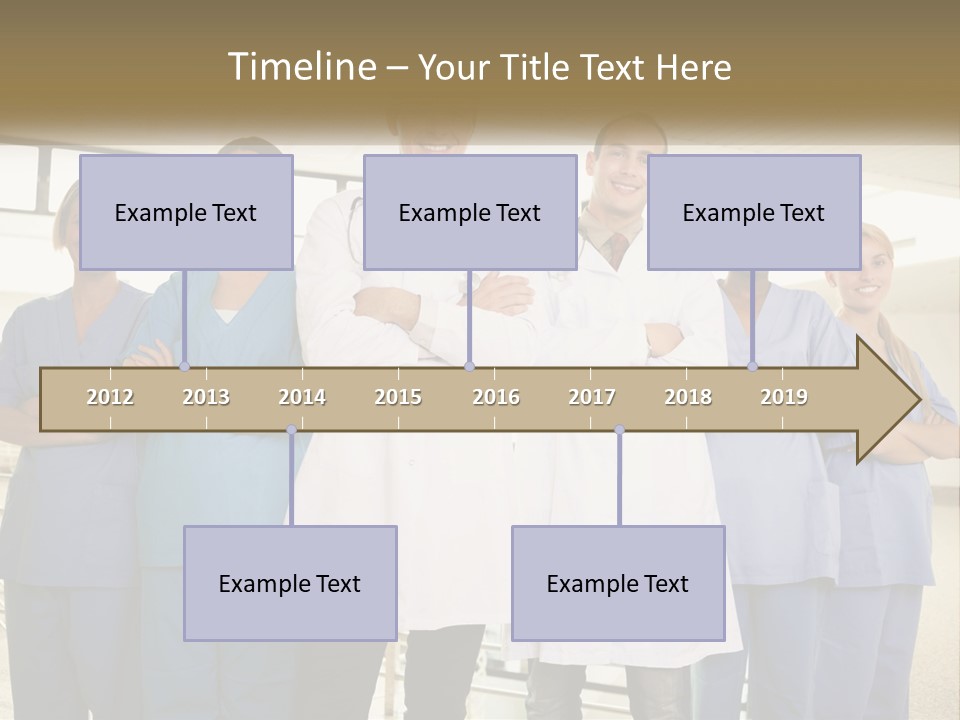 Timeline – Your Title Text Here

Example Text

Example Text

Example Text

2012 2013 2014 2015 2016 2017 2018 2019

Example Text

Example Text